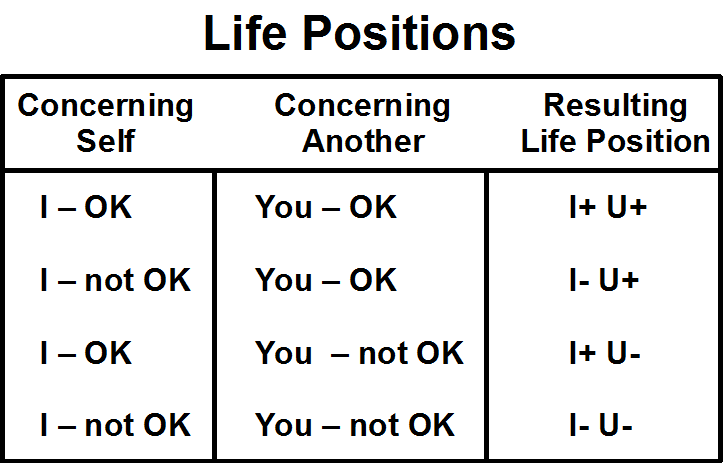 Life Positions

| Concerning Self | Concerning Another | Resulting Life Position |
|---|---|---|
| I – OK | You – OK | I+ U+ |
| I – not OK | You – OK | I- U+ |
| I – OK | You – not OK | I+ U- |
| I – not OK | You – not OK | I- U- |